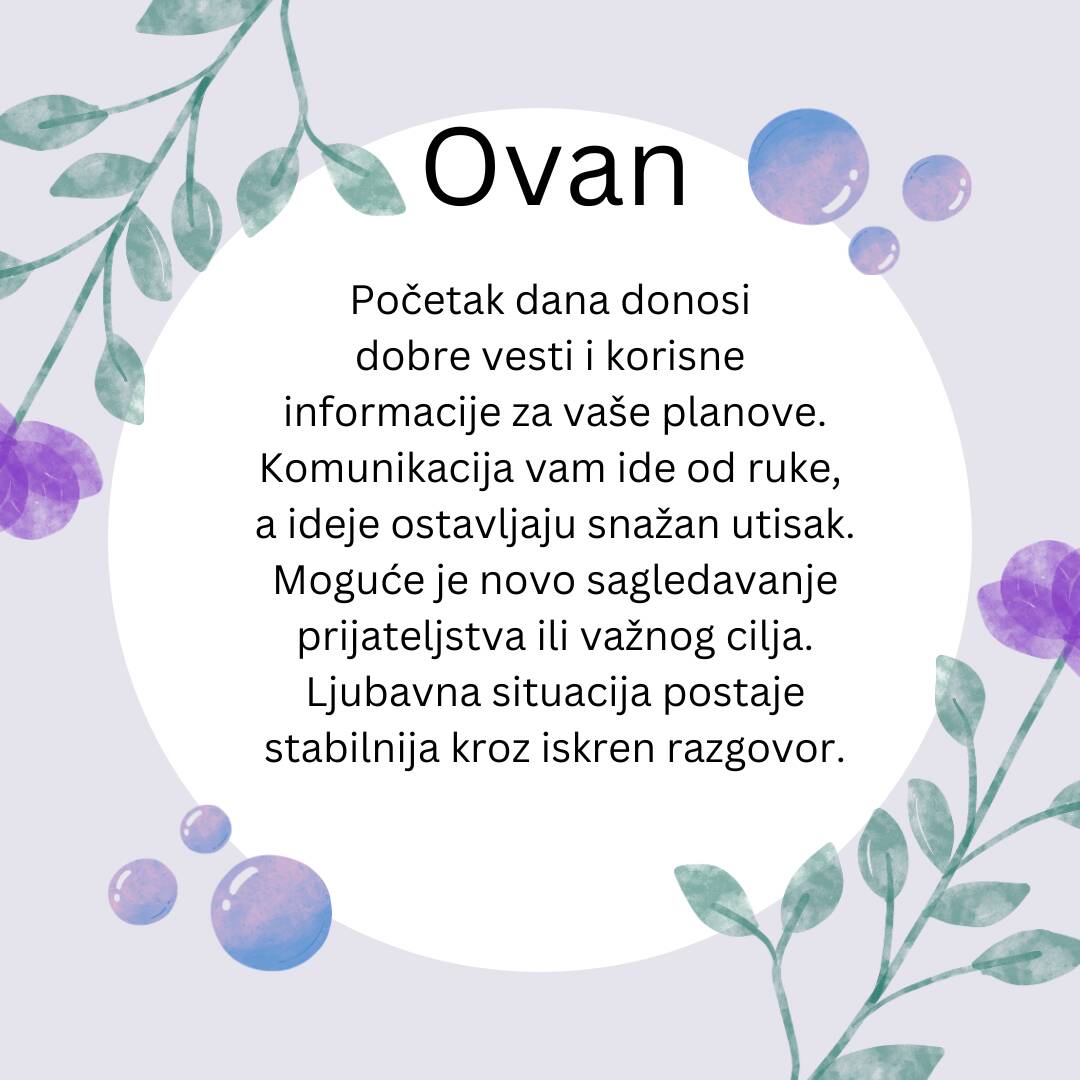 Ovan

Početak dana donosi dobre vesti i korisne informacije za vaše planove. Komunikacija vam ide od ruke, a ideje ostavljaju snažan utisak. Moguće je novo sagledavanje prijateljstva ili važnog cilja. Ljubavna situacija postaje stabilnija kroz iskren razgovor.